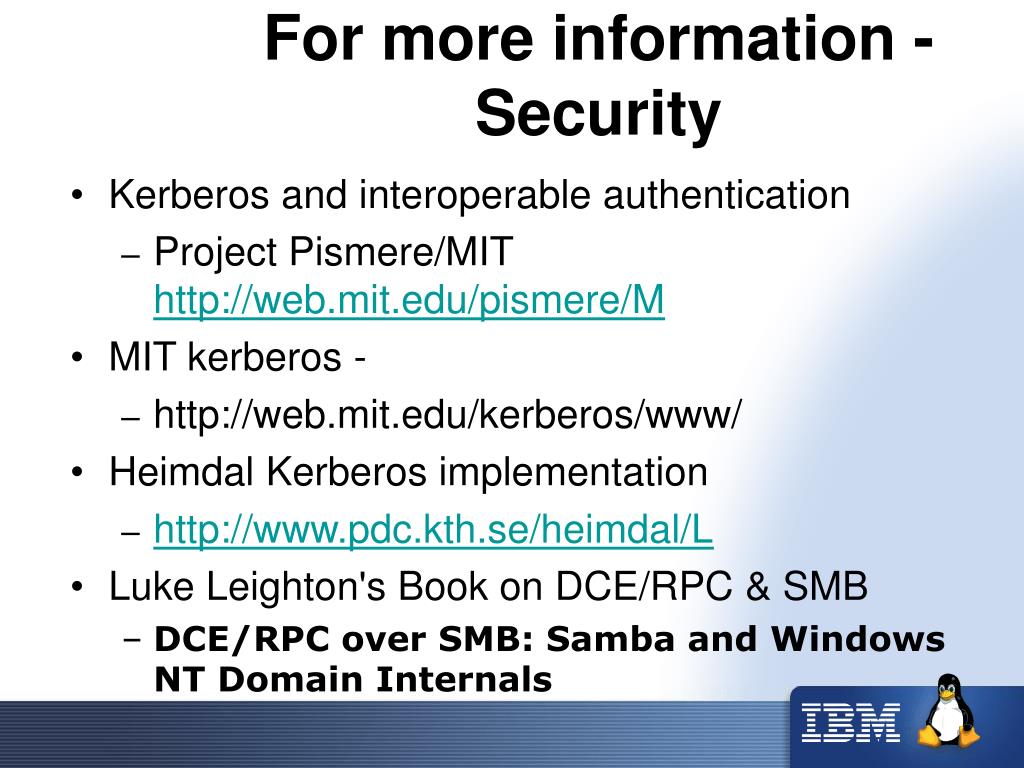 For more information - Security

• Kerberos and interoperable authentication
  – Project Pismere/MIT http://web.mit.edu/pismere/M
• MIT kerberos -
  – http://web.mit.edu/kerberos/www/
• Heimdal Kerberos implementation
  – http://www.pdc.kth.se/heimdal/L
• Luke Leighton's Book on DCE/RPC & SMB
  – DCE/RPC over SMB: Samba and Windows NT Domain Internals

IBM